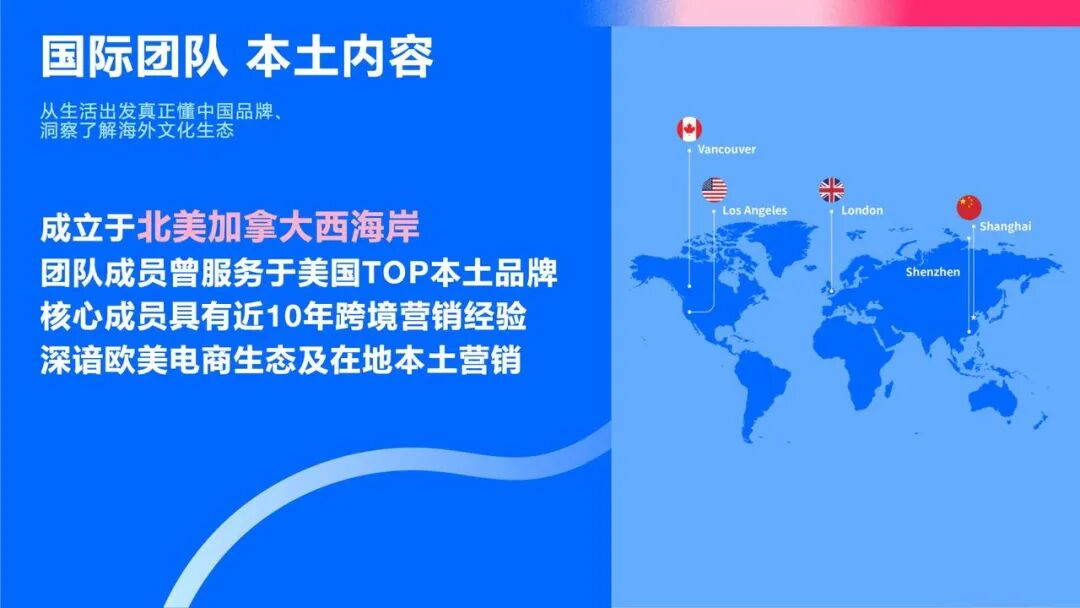 国际团队 本土内容

从生活出发真正懂中国品牌、
洞察了解海外文化生态

成立于北美加拿大西海岸
团队成员曾服务于美国TOP本土品牌
核心成员具有近10年跨境营销经验
深谙欧美电商生态及在地本土营销

Vancouver
Los Angeles
London
Shanghai
Shenzhen